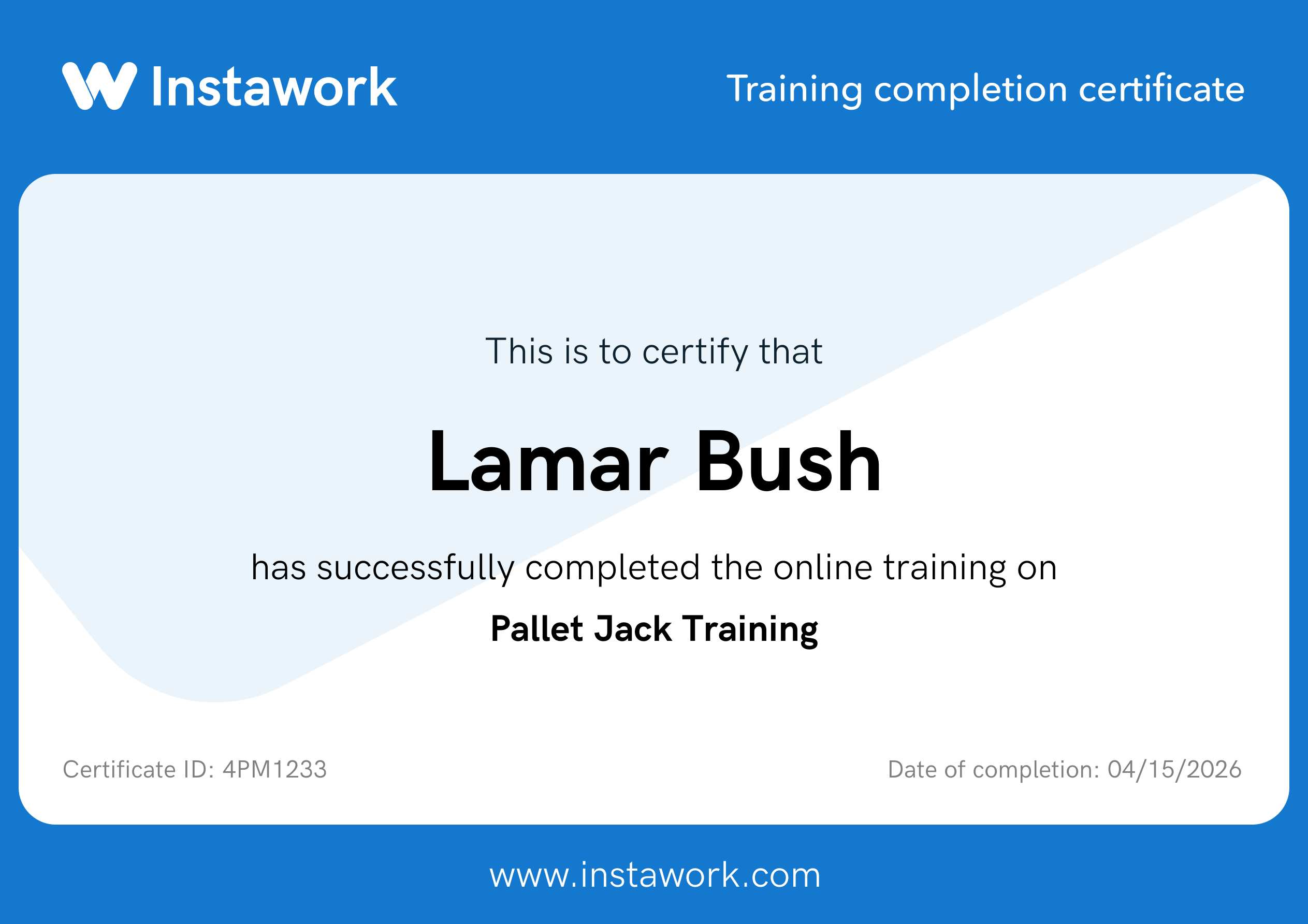 Instawork

Training completion certificate

This is to certify that

Lamar Bush

has successfully completed the online training on

Pallet Jack Training

Certificate ID: 4PM1233

Date of completion: 04/15/2026

www.instawork.com